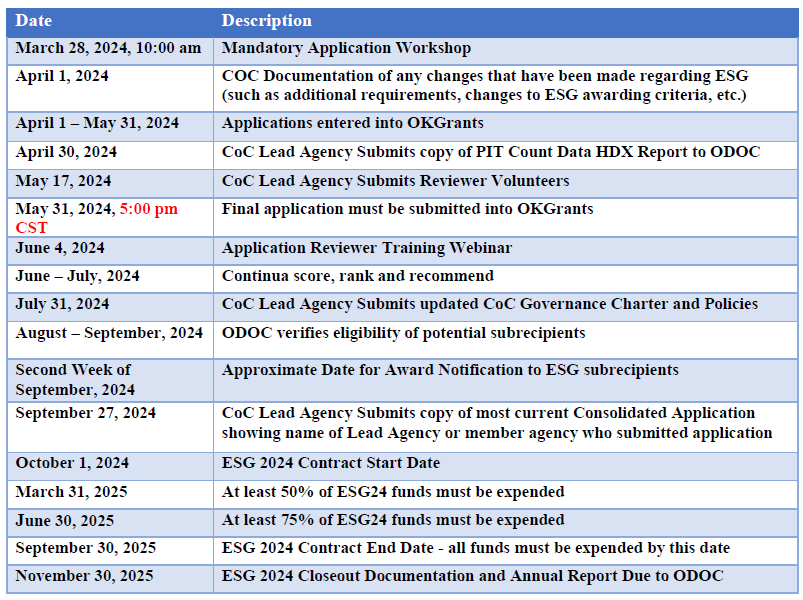 | Date | Description |
|---|---|
| March 28, 2024, 10:00 am | Mandatory Application Workshop |
| April 1, 2024 | COC Documentation of any changes that have been made regarding ESG (such as additional requirements, changes to ESG awarding criteria, etc.) |
| April 1 – May 31, 2024 | Applications entered into OKGrants |
| April 30, 2024 | CoC Lead Agency Submits copy of PIT Count Data HDX Report to ODOC |
| May 17, 2024 | CoC Lead Agency Submits Reviewer Volunteers |
| May 31, 2024, 5:00 pm CST | Final application must be submitted into OKGrants |
| June 4, 2024 | Application Reviewer Training Webinar |
| June – July, 2024 | Continua score, rank and recommend |
| July 31, 2024 | CoC Lead Agency Submits updated CoC Governance Charter and Policies |
| August – September, 2024 | ODOC verifies eligibility of potential subrecipients |
| Second Week of September, 2024 | Approximate Date for Award Notification to ESG subrecipients |
| September 27, 2024 | CoC Lead Agency Submits copy of most current Consolidated Application showing name of Lead Agency or member agency who submitted application |
| October 1, 2024 | ESG 2024 Contract Start Date |
| March 31, 2025 | At least 50% of ESG24 funds must be expended |
| June 30, 2025 | At least 75% of ESG24 funds must be expended |
| September 30, 2025 | ESG 2024 Contract End Date - all funds must be expended by this date |
| November 30, 2025 | ESG 2024 Closeout Documentation and Annual Report Due to ODOC |